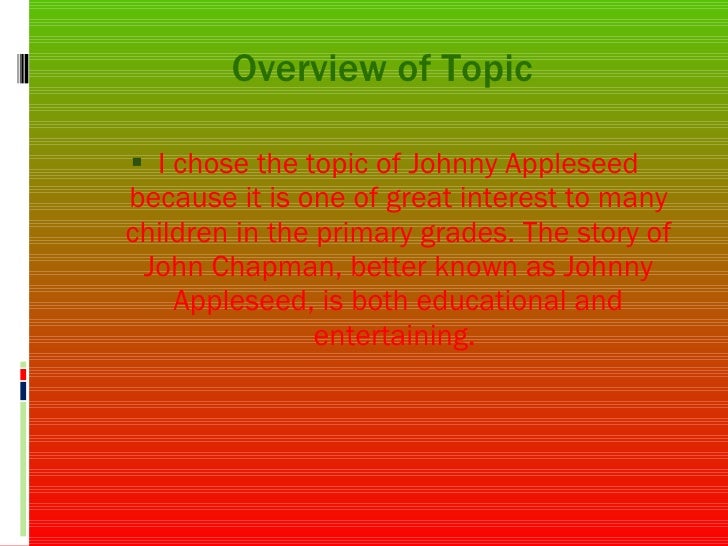 Overview of Topic

▪ I chose the topic of Johnny Appleseed because it is one of great interest to many children in the primary grades. The story of John Chapman, better known as Johnny Appleseed, is both educational and entertaining.